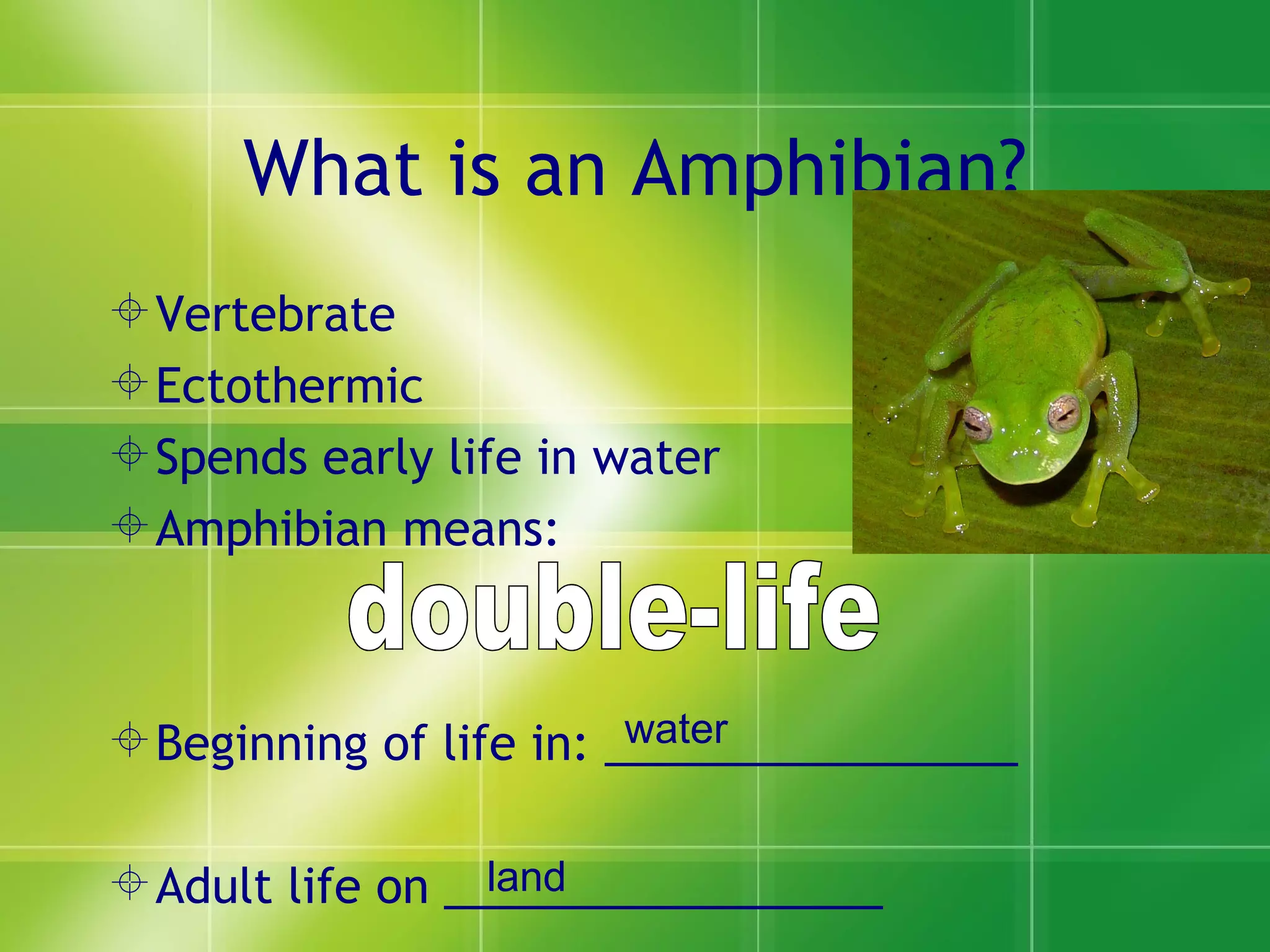 What is an Amphibian?

Vertebrate

Ectothermic

Spends early life in water

Amphibian means:

double-life

Beginning of life in: water

Adult life on land